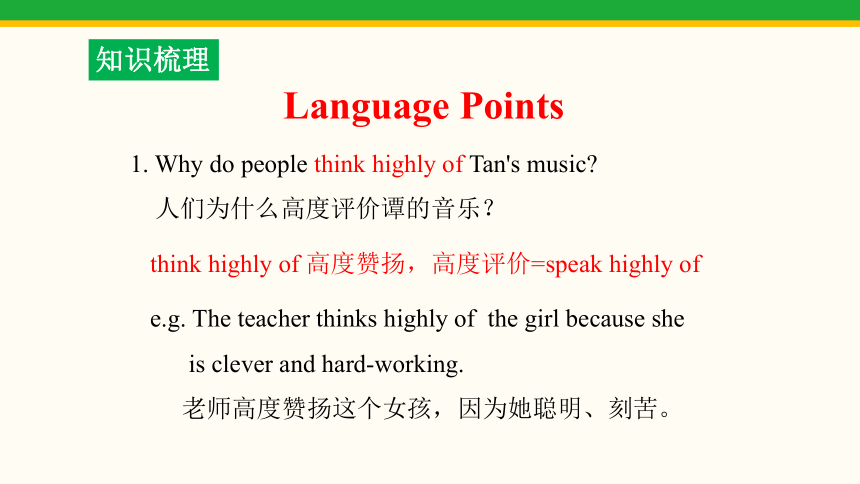 知识梳理

Language Points

1. Why do people think highly of Tan's music?
人们为什么高度评价谭的音乐？

think highly of 高度赞扬，高度评价=speak highly of

e.g. The teacher thinks highly of the girl because she is clever and hard-working.
老师高度赞扬这个女孩，因为她聪明、刻苦。